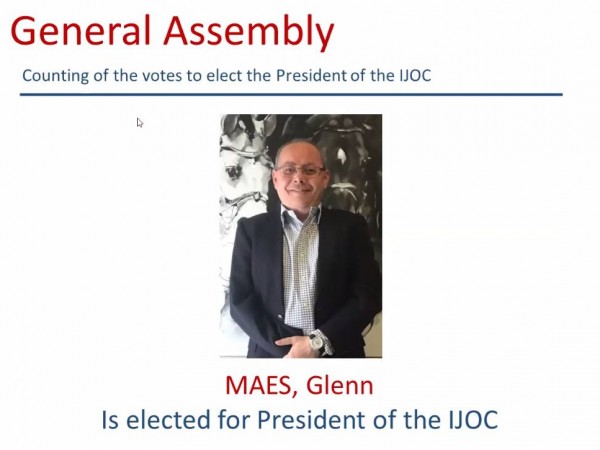 General Assembly

Counting of the votes to elect the President of the IJOC

MAES, Glenn
Is elected for President of the IJOC